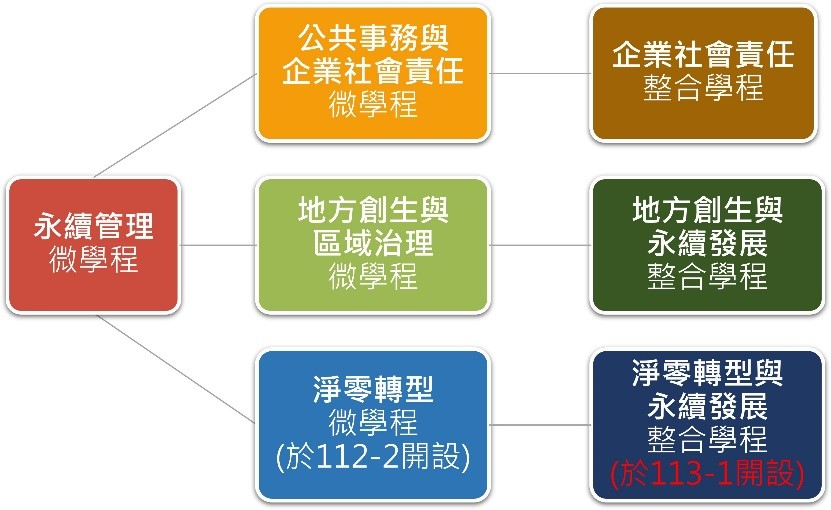 永續管理
微學程

公共事務與
企業社會責任
微學程

企業社會責任
整合學程

地方創生與
區域治理
微學程

地方創生與
永續發展
整合學程

淨零轉型
微學程
(於112-2開設)

淨零轉型與
永續發展
整合學程
(於113-1開設)